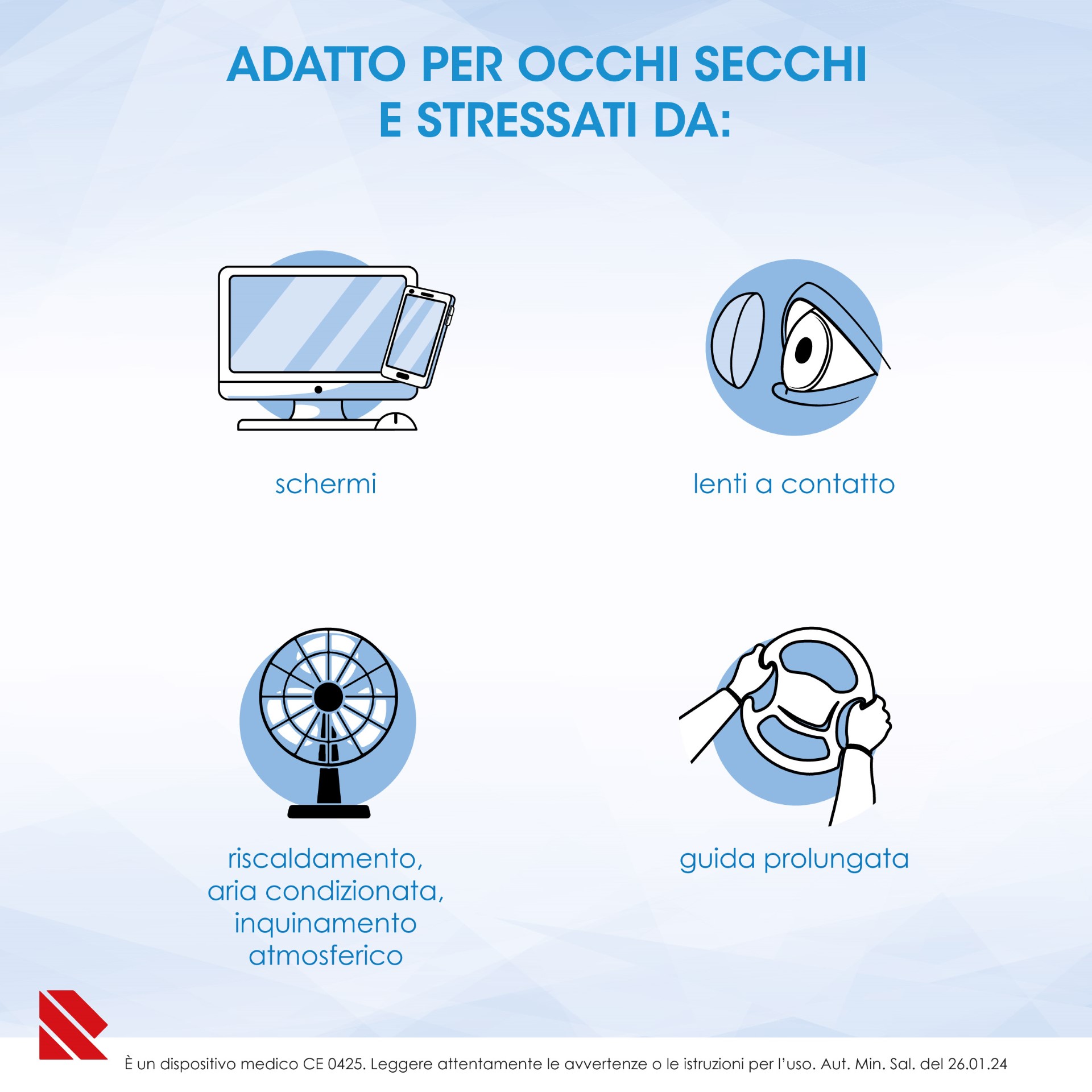 ADATTO PER OCCHI SECCHI E STRESSATI DA:

schermi

lenti a contatto

riscaldamento, aria condizionata, inquinamento atmosferico

guida prolungata

È un dispositivo medico CE 0425. Leggere attentamente le avvertenze o le istruzioni per l'uso. Aut. Min. Sal. del 26.01.24